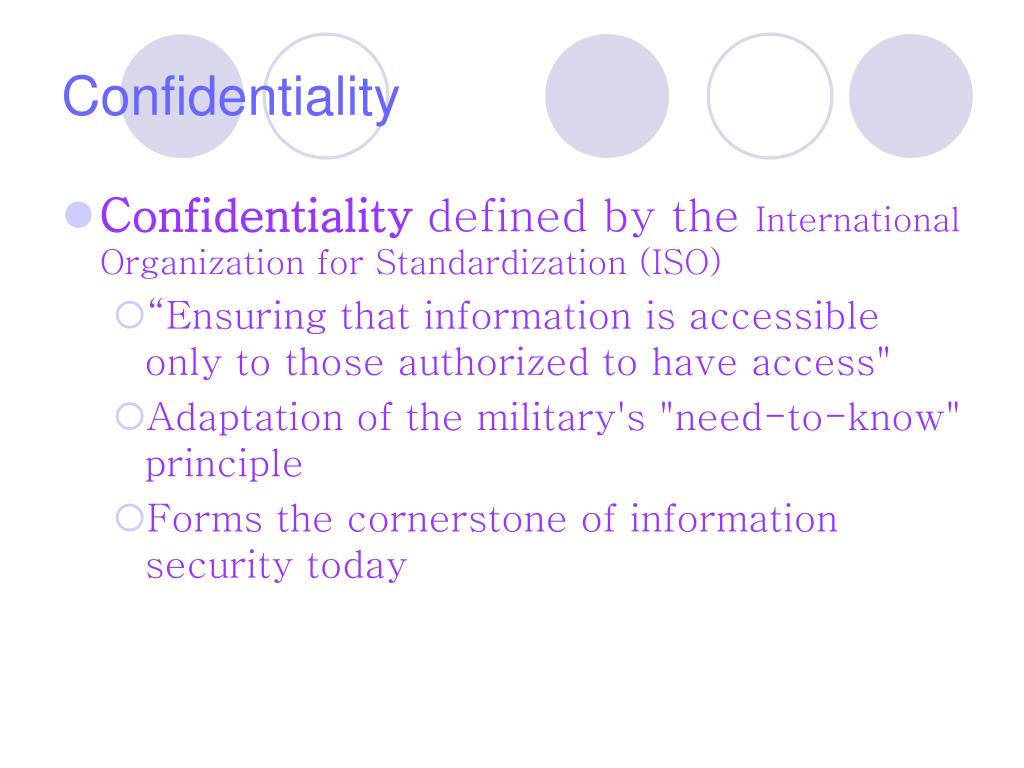 Confidentiality

Confidentiality defined by the International Organization for Standardization (ISO)

“Ensuring that information is accessible only to those authorized to have access"

Adaptation of the military's "need-to-know" principle

Forms the cornerstone of information security today